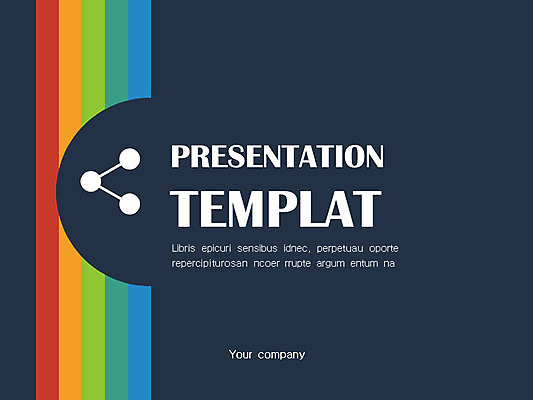 PRESENTATION
TEMPLAT

Libris epicuri sensibus idnec, perpetuau oporte repercipiturosan ncoer rrupte argum entum na

Your company